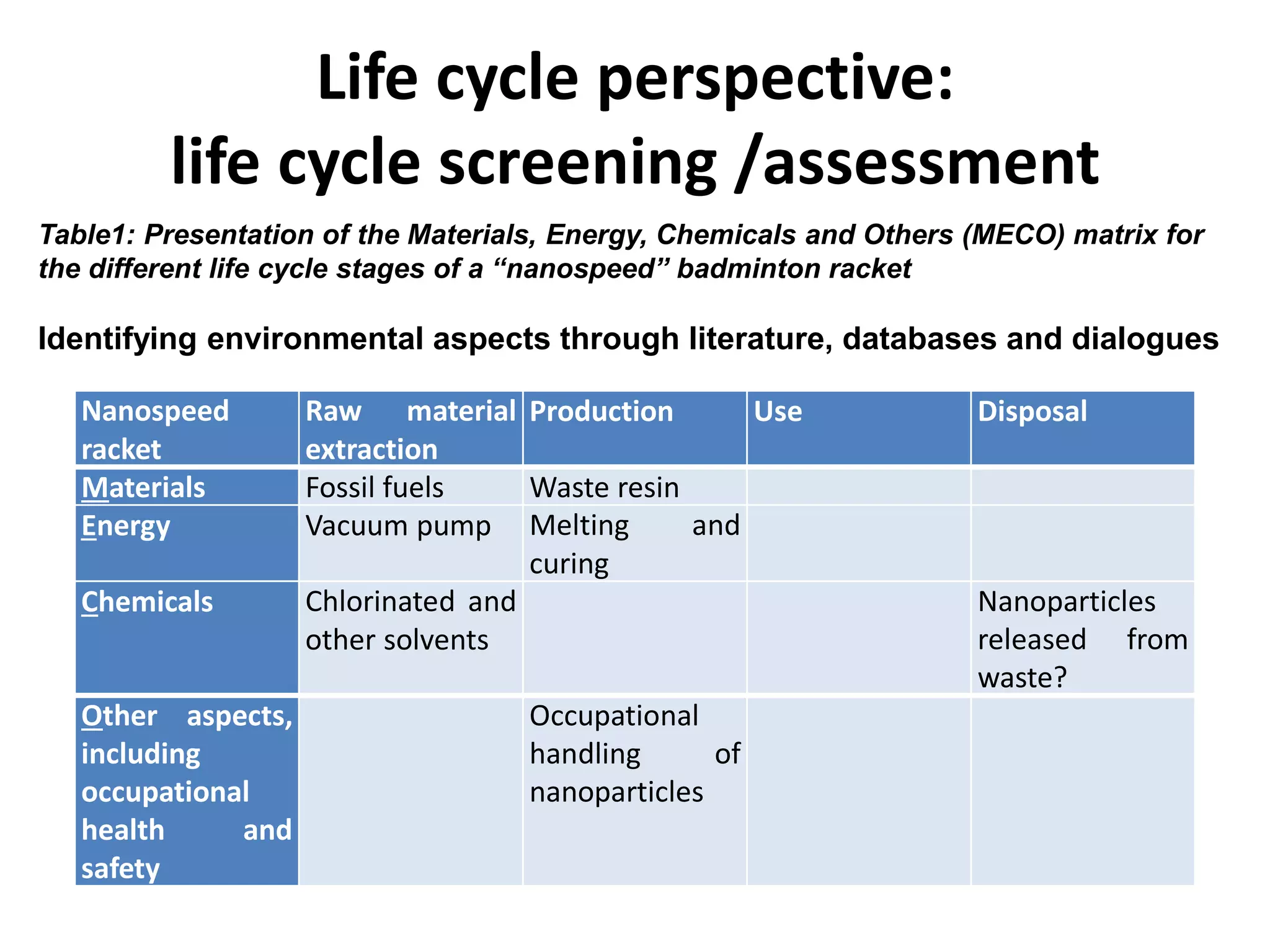 Life cycle perspective:
life cycle screening /assessment

Table1: Presentation of the Materials, Energy, Chemicals and Others (MECO) matrix for the different life cycle stages of a “nanospeed” badminton racket

Identifying environmental aspects through literature, databases and dialogues

| Nanospeed racket | Raw material extraction | Production | Use | Disposal |
|---|---|---|---|---|
| Materials | Fossil fuels | Waste resin | | |
| Energy | Vacuum pump | Melting and curing | | |
| Chemicals | Chlorinated and other solvents | | | Nanoparticles released from waste? |
| Other aspects, including occupational health and safety | | Occupational handling of nanoparticles | | |